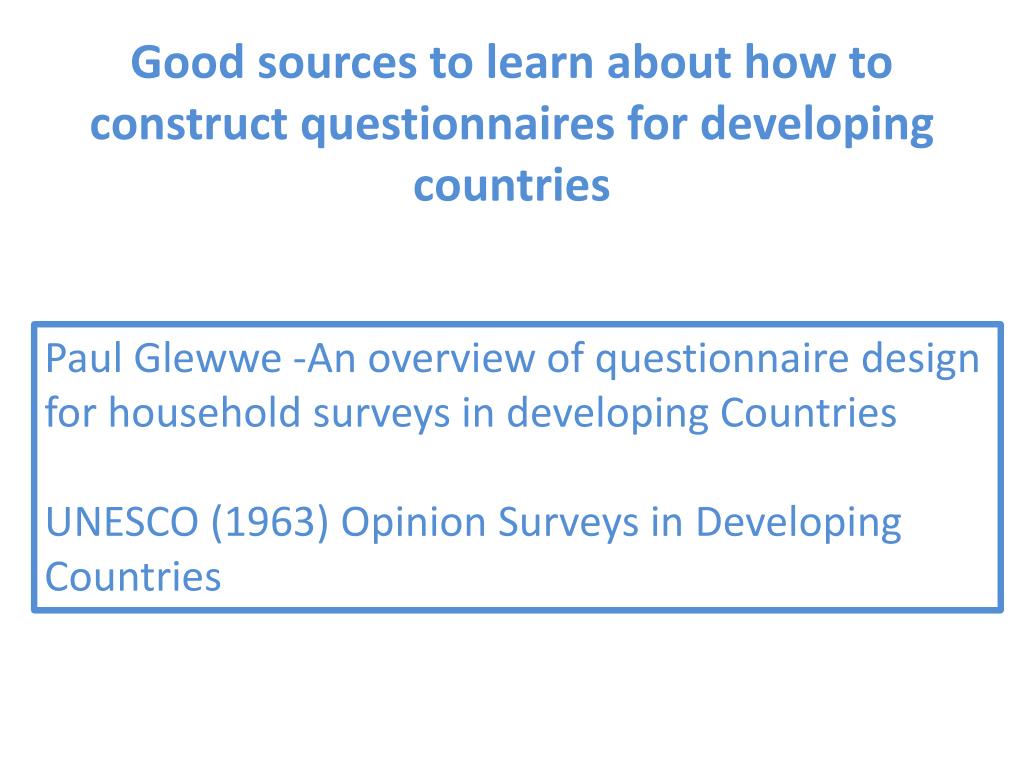 Good sources to learn about how to construct questionnaires for developing countries

Paul Glewwe -An overview of questionnaire design for household surveys in developing Countries

UNESCO (1963) Opinion Surveys in Developing Countries